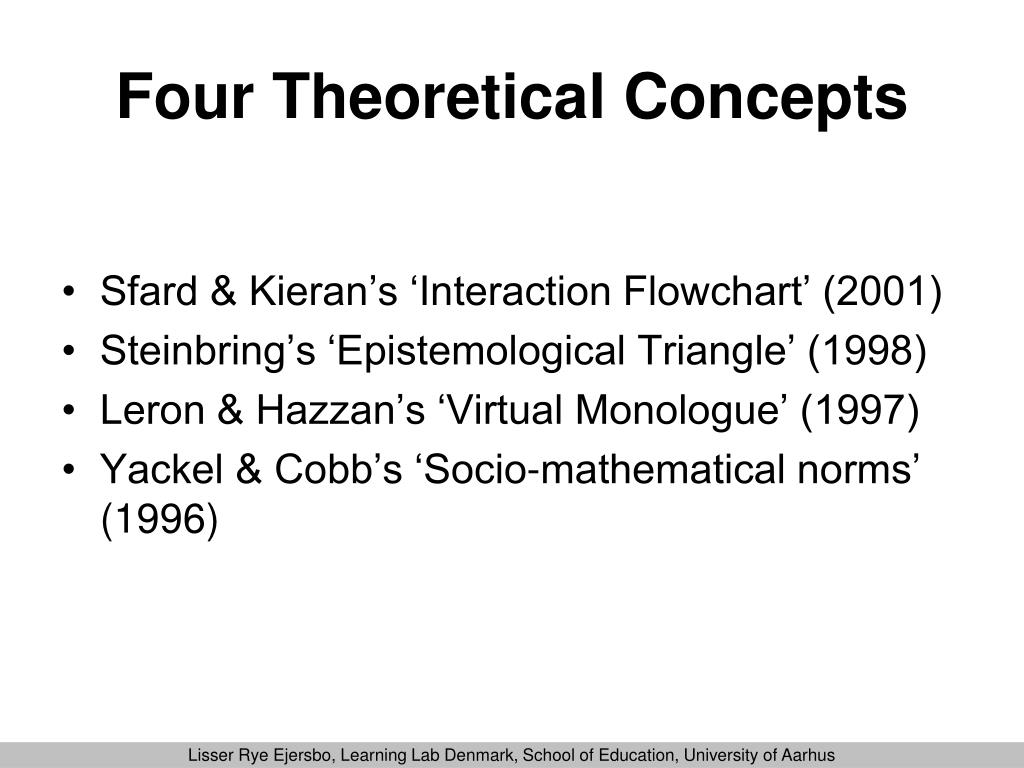 Four Theoretical Concepts

• Sfard & Kieran’s ‘Interaction Flowchart’ (2001)
• Steinbring’s ‘Epistemological Triangle’ (1998)
• Leron & Hazzan’s ‘Virtual Monologue’ (1997)
• Yackel & Cobb’s ‘Socio-mathematical norms’ (1996)

Lisser Rye Ejersbo, Learning Lab Denmark, School of Education, University of Aarhus